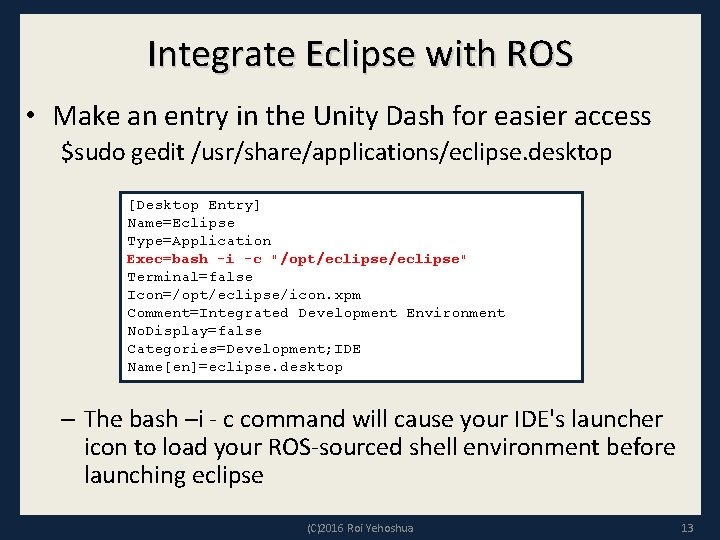 Integrate Eclipse with ROS

• Make an entry in the Unity Dash for easier access
$sudo gedit /usr/share/applications/eclipse.desktop

[Desktop Entry]
Name=Eclipse
Type=Application
Exec=bash -i -c "/opt/eclipse/eclipse"
Terminal=false
Icon=/opt/eclipse/icon.xpm
Comment=Integrated Development Environment
NoDisplay=false
Categories=Development;IDE
Name[en]=eclipse.desktop

– The bash –i - c command will cause your IDE's launcher icon to load your ROS-sourced shell environment before launching eclipse

(C)2016 Roi Yehoshua

13